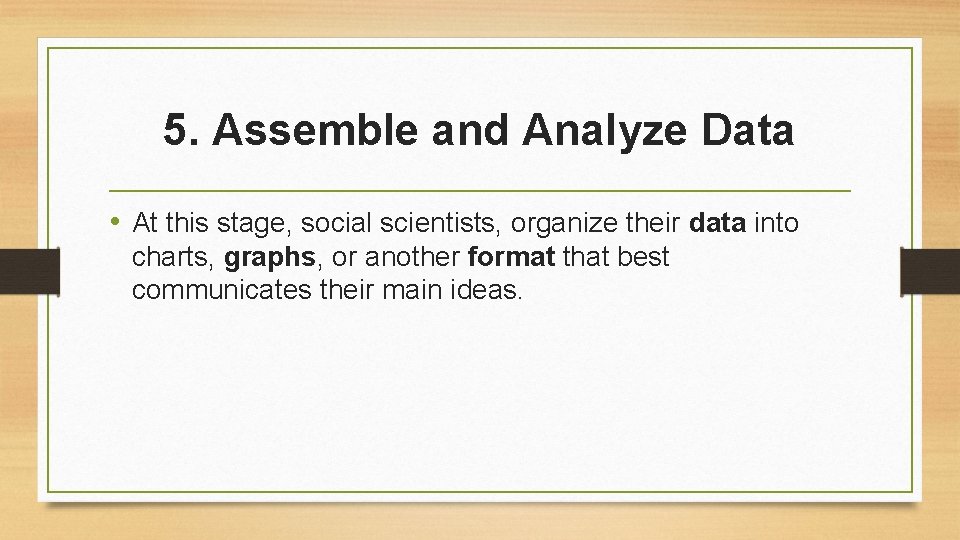 5. Assemble and Analyze Data

• At this stage, social scientists, organize their data into charts, graphs, or another format that best communicates their main ideas.